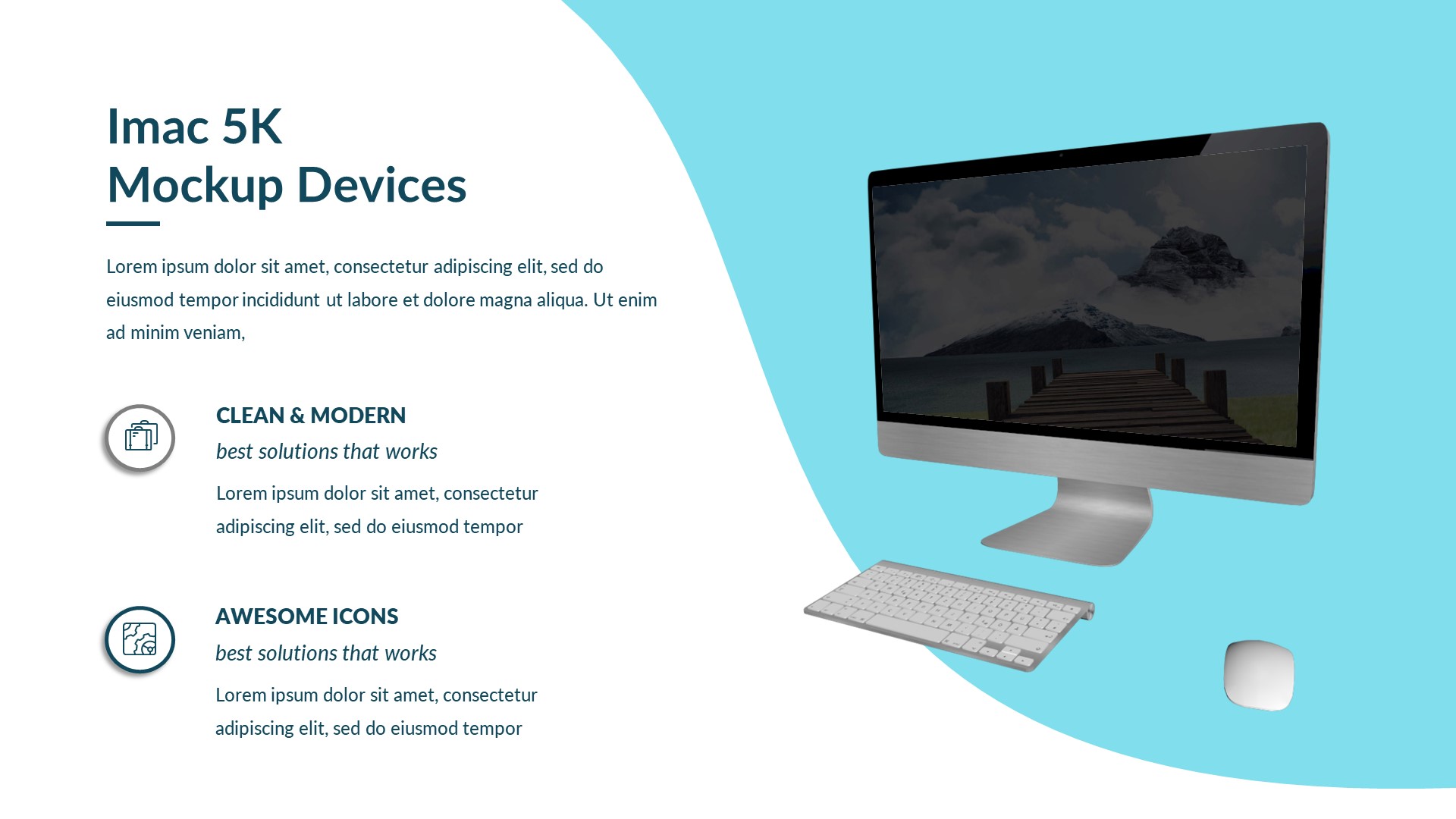 Imac 5K
Mockup Devices

Lorem ipsum dolor sit amet, consectetur adipiscing elit, sed do eiusmod tempor incididunt ut labore et dolore magna aliqua. Ut enim ad minim veniam,

CLEAN & MODERN
best solutions that works
Lorem ipsum dolor sit amet, consectetur adipiscing elit, sed do eiusmod tempor

AWESOME ICONS
best solutions that works
Lorem ipsum dolor sit amet, consectetur adipiscing elit, sed do eiusmod tempor